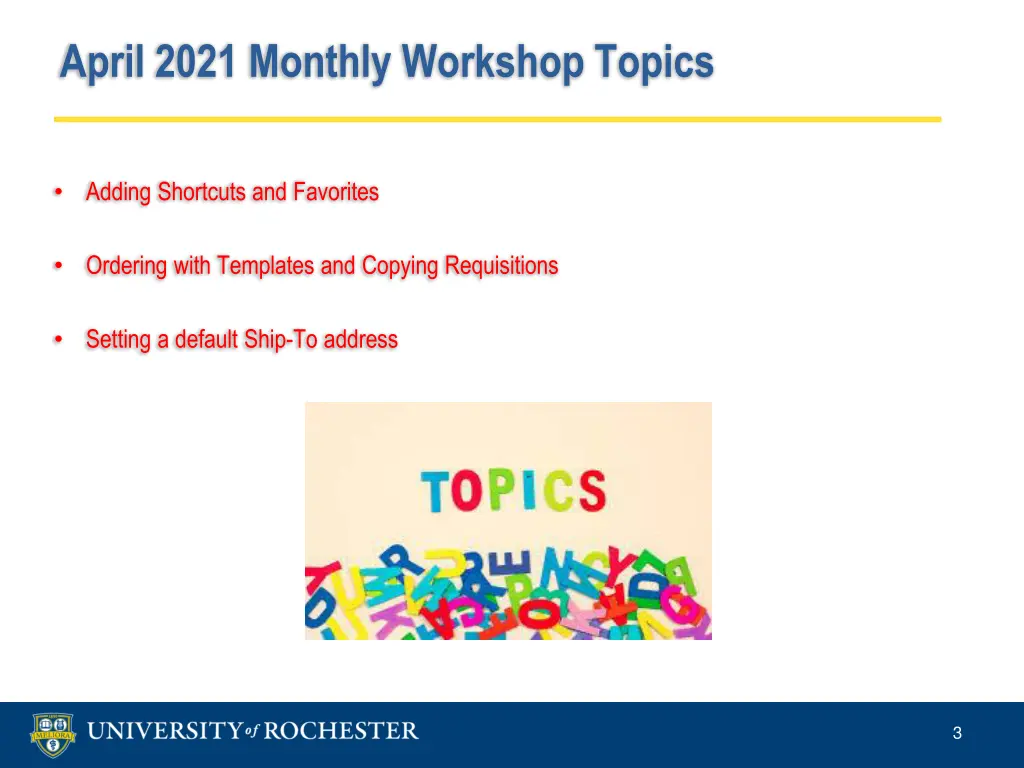 April 2021 Monthly Workshop Topics

• Adding Shortcuts and Favorites

• Ordering with Templates and Copying Requisitions

• Setting a default Ship-To address

TOPICS

MELIORA

UNIVERSITY of ROCHESTER

3